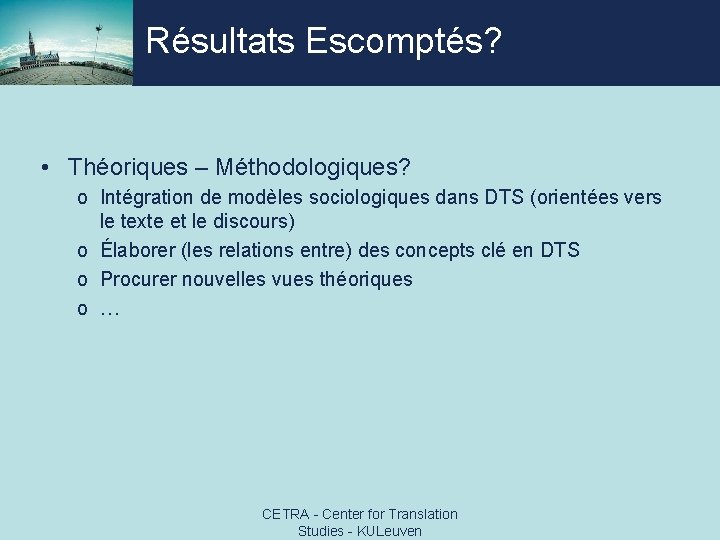 Résultats Escomptés?

• Théoriques – Méthodologiques?
o Intégration de modèles sociologiques dans DTS (orientées vers le texte et le discours)
o Élaborer (les relations entre) des concepts clé en DTS
o Procurer nouvelles vues théoriques
o …

CETRA - Center for Translation Studies - KULeuven